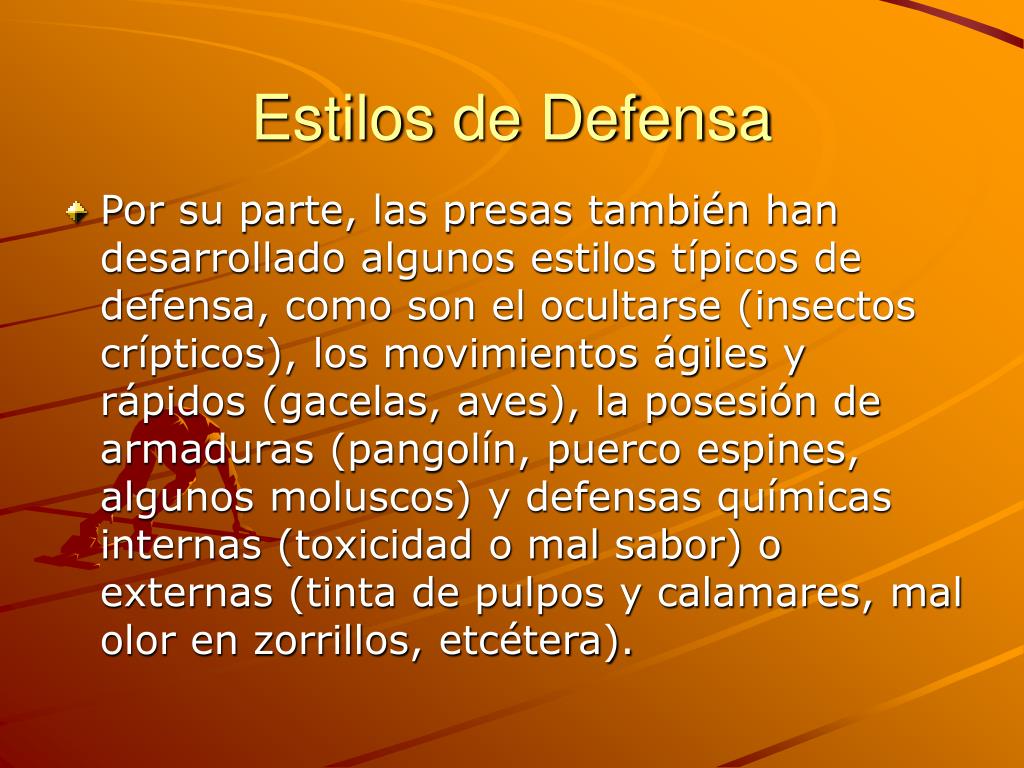 Estilos de Defensa

Por su parte, las presas también han desarrollado algunos estilos típicos de defensa, como son el ocultarse (insectos crípticos), los movimientos ágiles y rápidos (gacelas, aves), la posesión de armaduras (pangolín, puerco espines, algunos moluscos) y defensas químicas internas (toxicidad o mal sabor) o externas (tinta de pulpos y calamares, mal olor en zorrillos, etcétera).